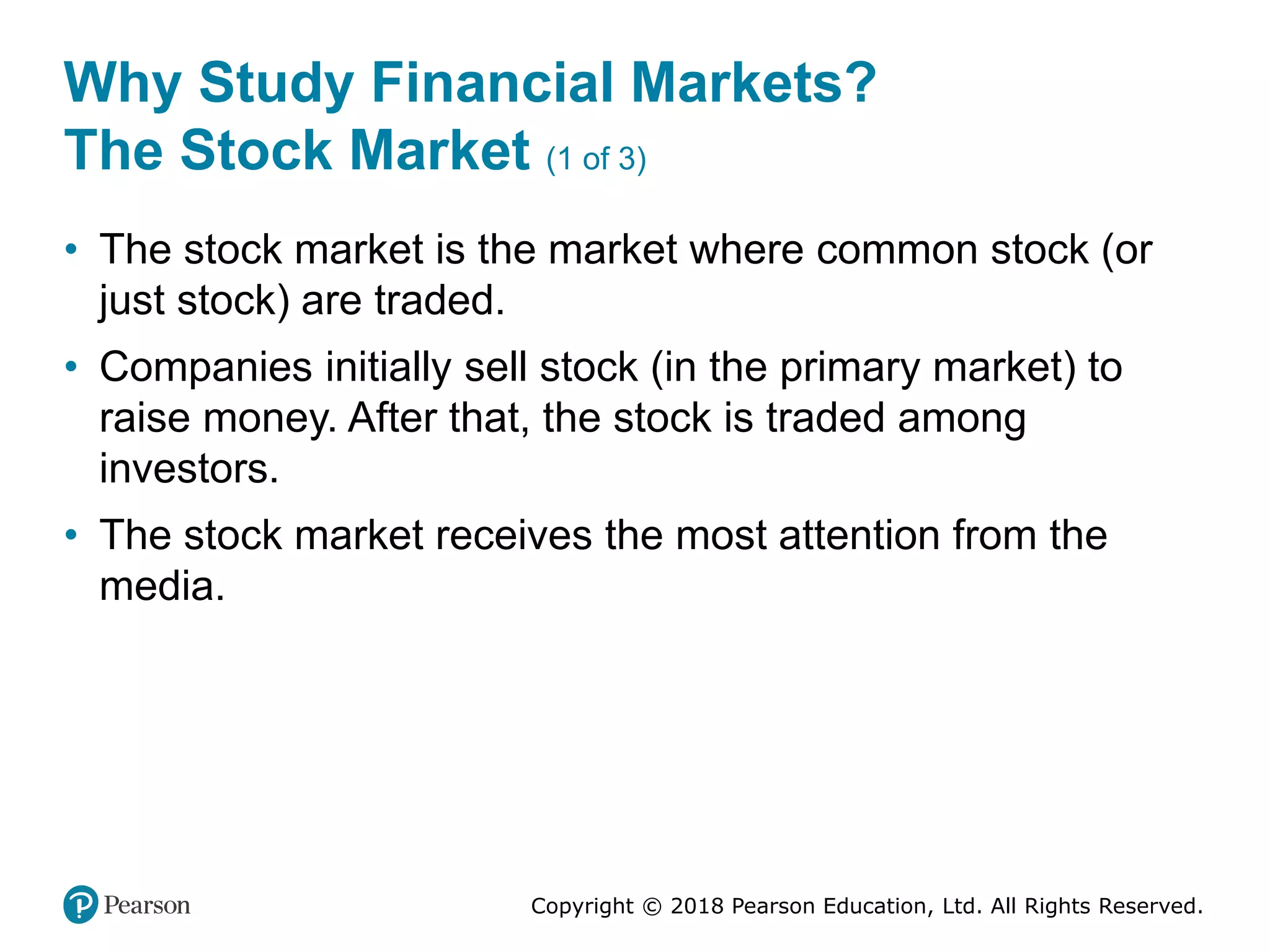 Why Study Financial Markets?
The Stock Market (1 of 3)

• The stock market is the market where common stock (or just stock) are traded.

• Companies initially sell stock (in the primary market) to raise money. After that, the stock is traded among investors.

• The stock market receives the most attention from the media.

Pearson

Copyright © 2018 Pearson Education, Ltd. All Rights Reserved.